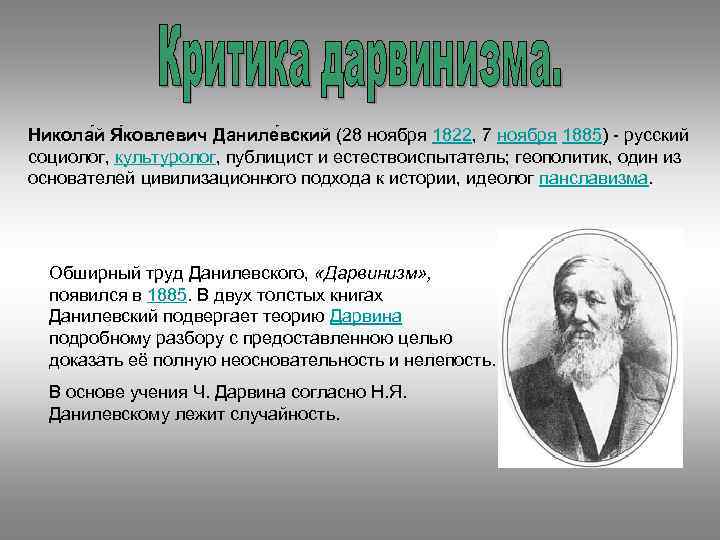 Критика дарвинизма.

Никола́й Я́ковлевич Даниле́вский (28 ноября 1822, 7 ноября 1885) - русский социолог, культуролог, публицист и естествоиспытатель; геополитик, один из основателей цивилизационного подхода к истории, идеолог панславизма.

Обширный труд Данилевского, «Дарвинизм», появился в 1885. В двух толстых книгах Данилевский подвергает теорию Дарвина подробному разбору с предоставленною целью доказать её полную неосновательность и нелепость.

В основе учения Ч. Дарвина согласно Н.Я. Данилевскому лежит случайность.